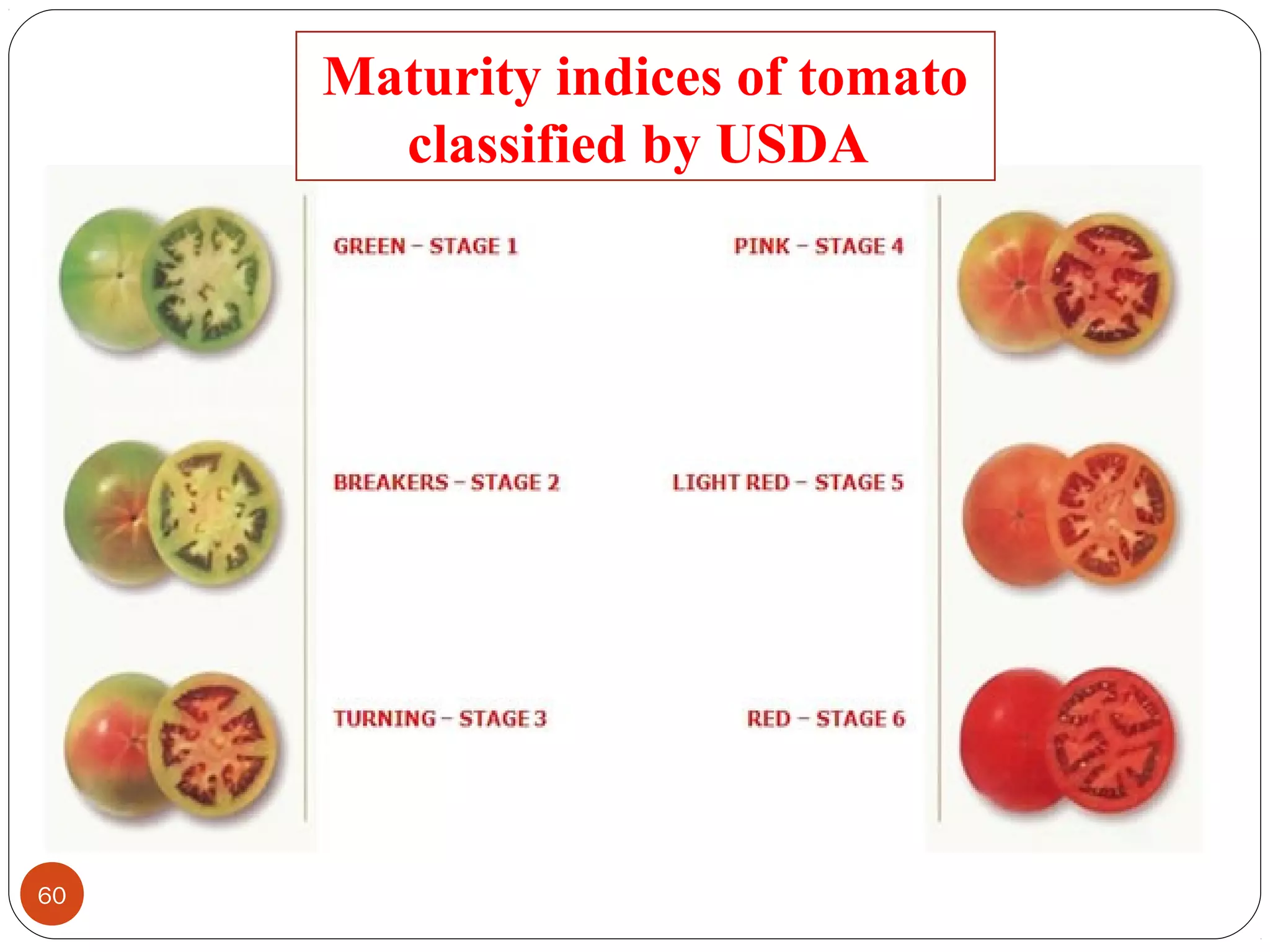 Maturity indices of tomato classified by USDA

GREEN – STAGE 1

BREAKERS – STAGE 2

TURNING – STAGE 3

PINK – STAGE 4

LIGHT RED – STAGE 5

RED – STAGE 6

60